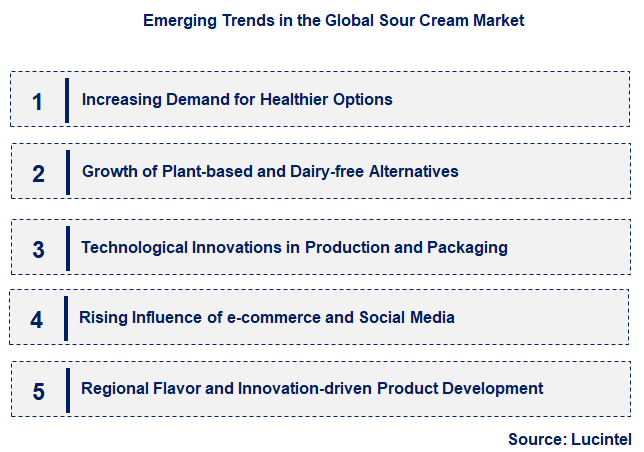 Emerging Trends in the Global Sour Cream Market

1 Increasing Demand for Healthier Options

2 Growth of Plant-based and Dairy-free Alternatives

3 Technological Innovations in Production and Packaging

4 Rising Influence of e-commerce and Social Media

5 Regional Flavor and Innovation-driven Product Development

Source: Lucintel